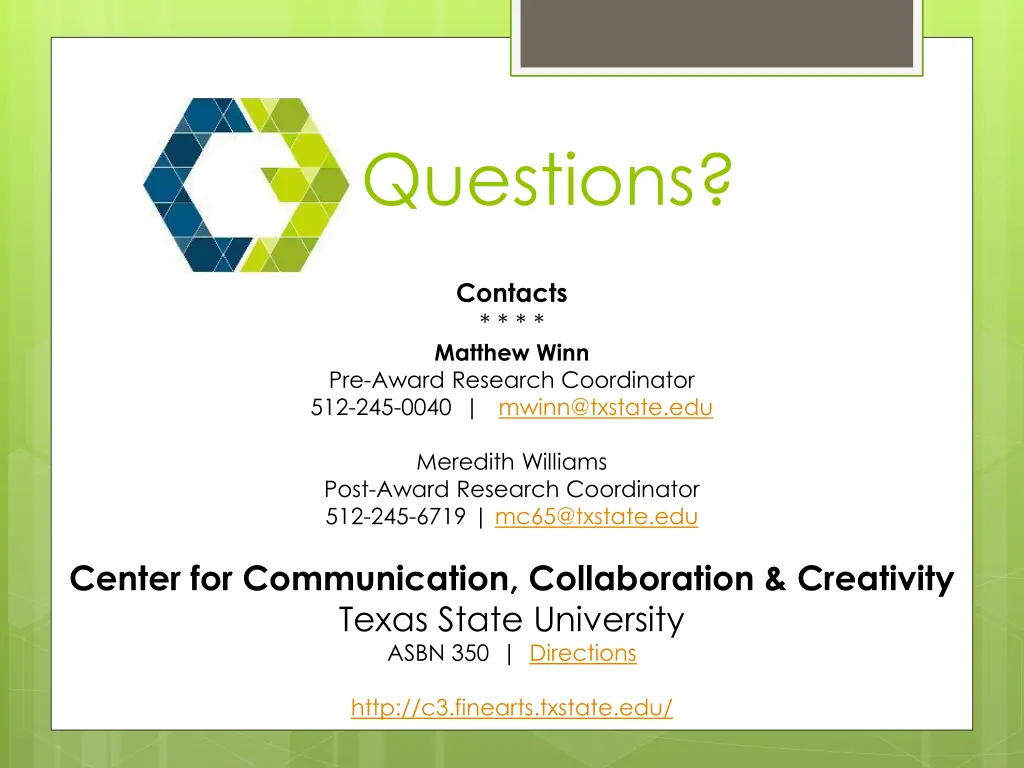 Questions?

Contacts
* * * *

Matthew Winn
Pre-Award Research Coordinator
512-245-0040 | mwinn@txstate.edu

Meredith Williams
Post-Award Research Coordinator
512-245-6719 | mc65@txstate.edu

Center for Communication, Collaboration & Creativity
Texas State University
ASBN 350 | Directions

http://c3.finearts.txstate.edu/